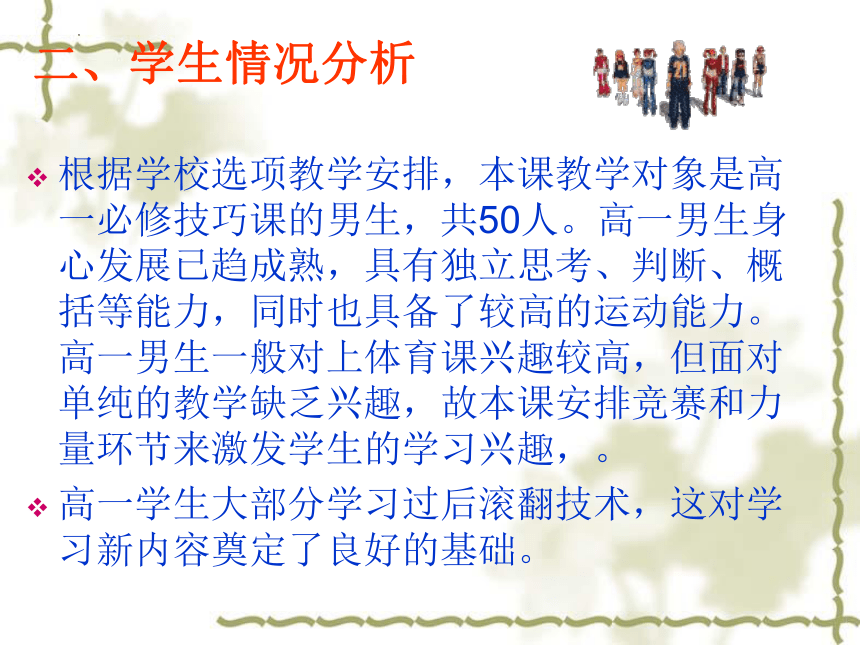 二、学生情况分析

❖ 根据学校选项教学安排，本课教学对象是高一必修技巧课的男生，共50人。高一男生身心发展已趋成熟，具有独立思考、判断、概括等能力，同时也具备了较高的运动能力。高一男生一般对上体育课兴趣较高，但面对单纯的教学缺乏兴趣，故本课安排竞赛和力量环节来激发学生的学习兴趣，。

❖ 高一学生大部分学习过后滚翻技术，这对学习新内容奠定了良好的基础。